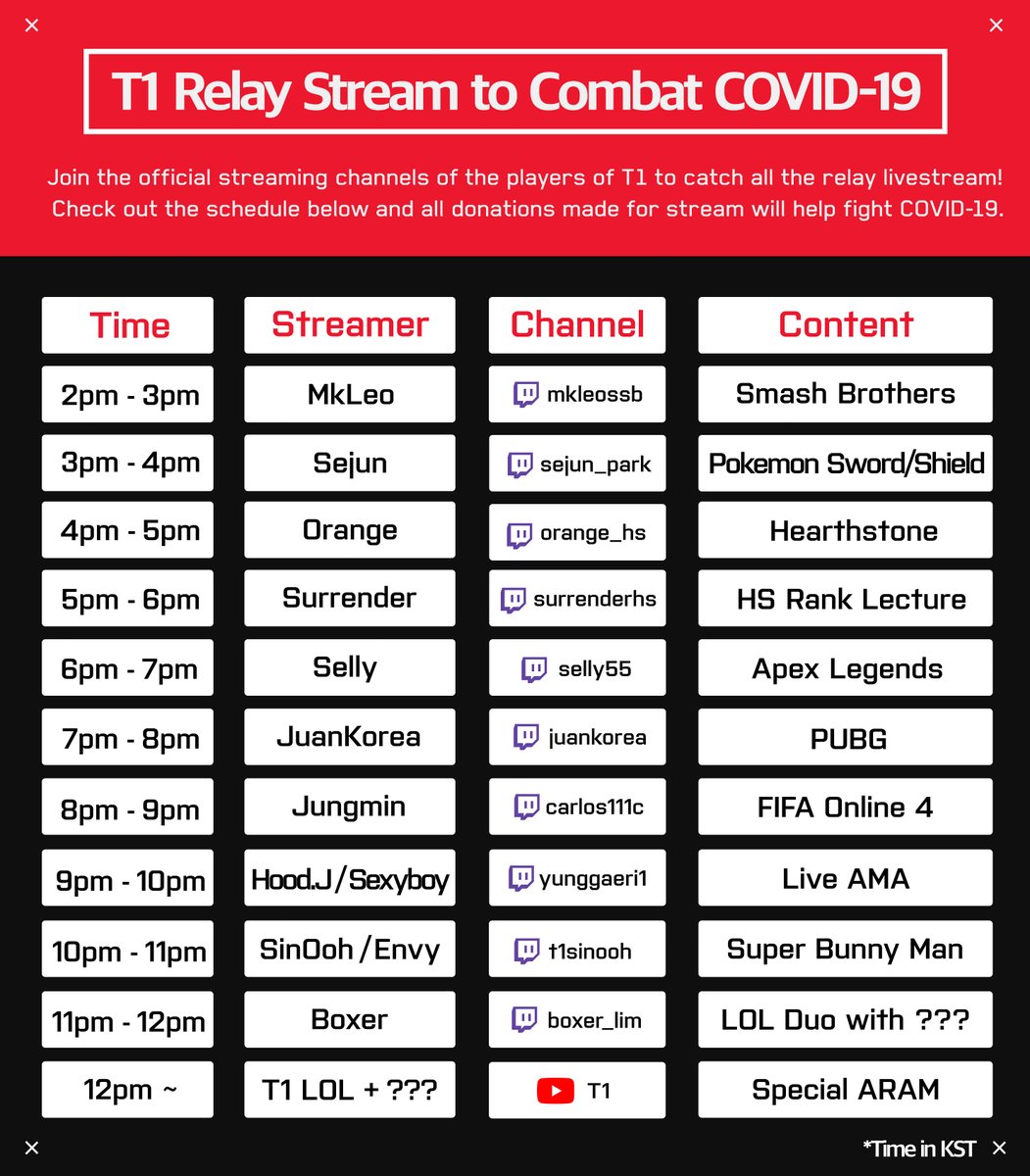 T1 Relay Stream to Combat COVID-19

Join the official streaming channels of the players of T1 to catch all the relay livestream! Check out the schedule below and all donations made for stream will help fight COVID-19.

| Time | Streamer | Channel | Content |
|---|---|---|---|
| 2pm - 3pm | MkLeo | mkleossb | Smash Brothers |
| 3pm - 4pm | Sejun | sejun_park | Pokemon Sword/Shield |
| 4pm - 5pm | Orange | orange_hs | Hearthstone |
| 5pm - 6pm | Surrender | surrenderhs | HS Rank Lecture |
| 6pm - 7pm | Selly | selly55 | Apex Legends |
| 7pm - 8pm | JuanKorea | juankorea | PUBG |
| 8pm - 9pm | Jungmin | carlos111c | FIFA Online 4 |
| 9pm - 10pm | Hood.J/Sexyboy | yunggaeri1 | Live AMA |
| 10pm - 11pm | SinOoh/Envy | t1sinooh | Super Bunny Man |
| 11pm - 12pm | Boxer | boxer_lim | LOL Duo with ??? |
| 12pm ~ | T1 LOL + ??? | T1 | Special ARAM |

*Time in KST